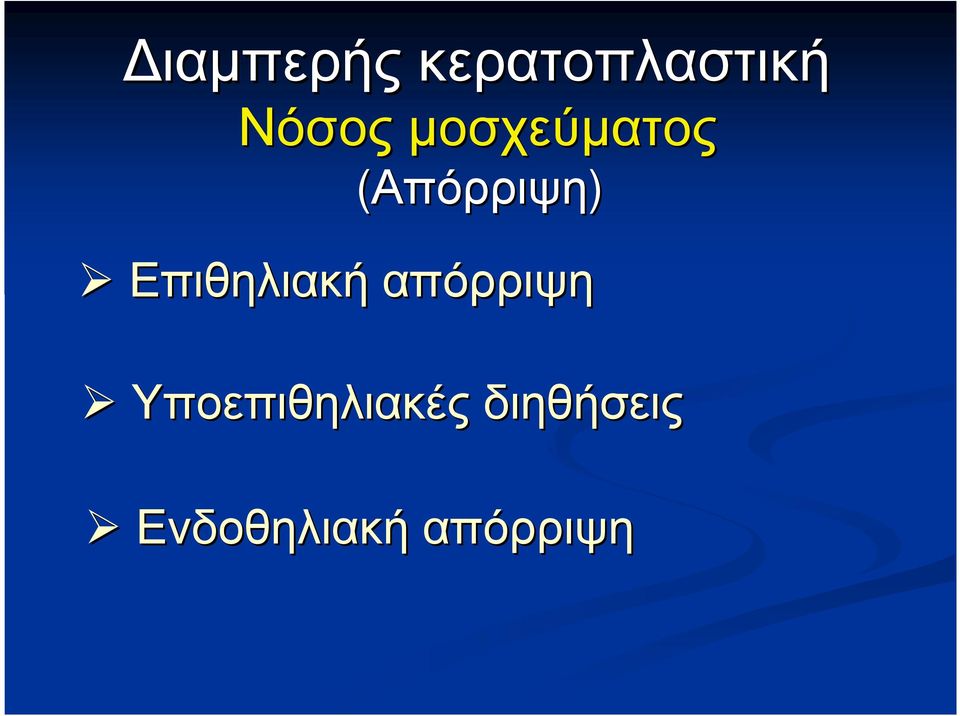 Διαμπερής κερατοπλαστική
Νόσος μοσχεύματος
(Απόρριψη)

➢ Επιθηλιακή απόρριψη

➢ Υποεπιθηλιακές διηθήσεις

➢ Ενδοθηλιακή απόρριψη